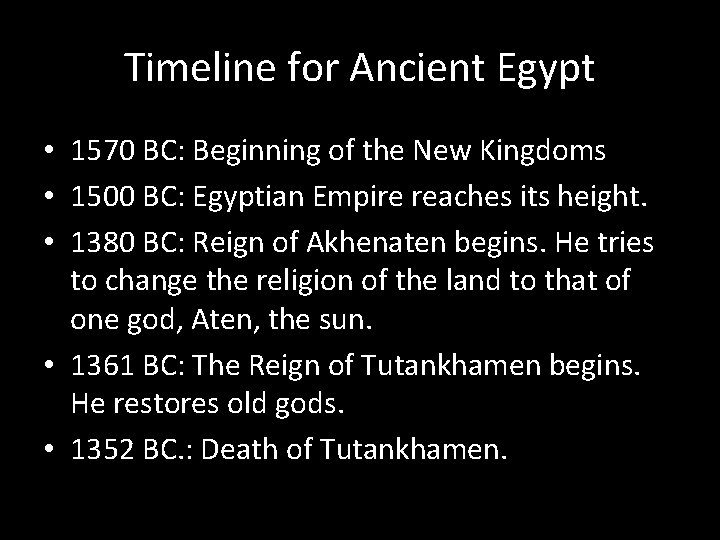 Timeline for Ancient Egypt

• 1570 BC: Beginning of the New Kingdoms
• 1500 BC: Egyptian Empire reaches its height.
• 1380 BC: Reign of Akhenaten begins. He tries to change the religion of the land to that of one god, Aten, the sun.
• 1361 BC: The Reign of Tutankhamen begins. He restores old gods.
• 1352 BC.: Death of Tutankhamen.